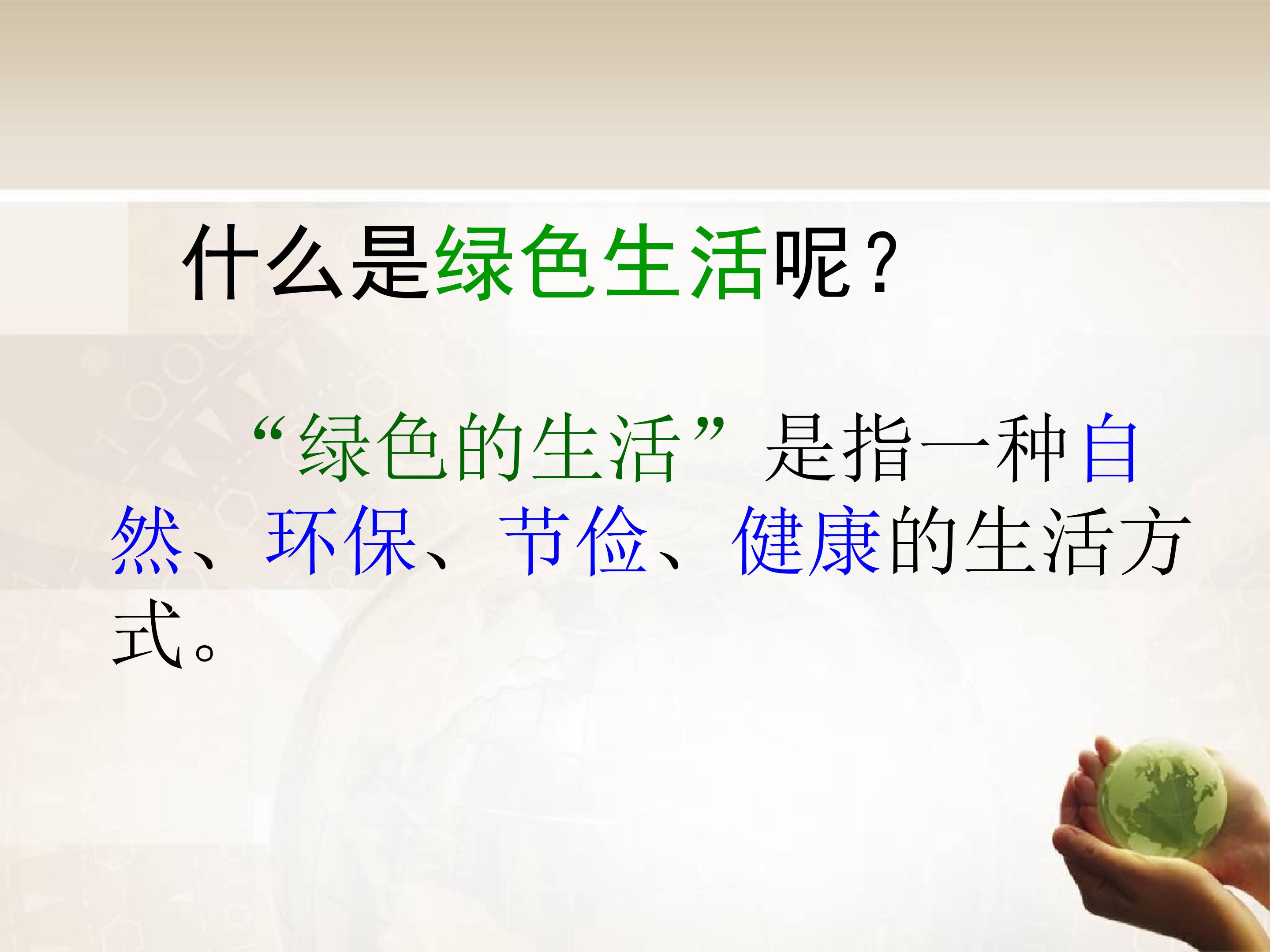 什么是绿色生活呢？

“绿色的生活”是指一种自然、环保、节俭、健康的生活方式。